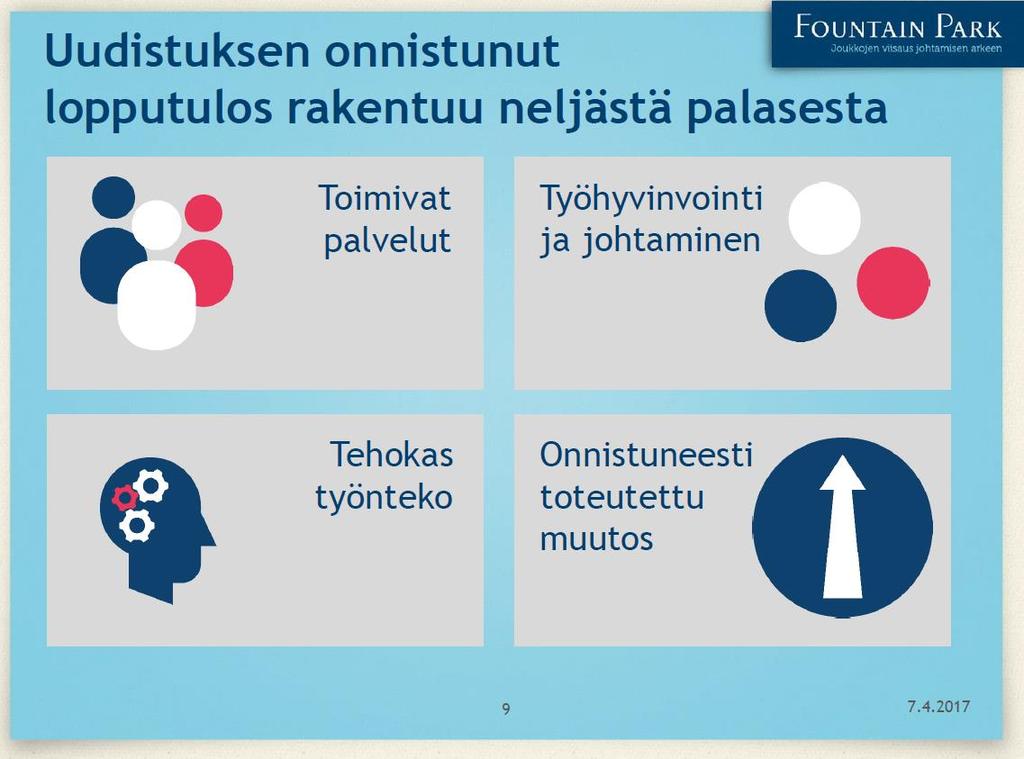 FOUNTAIN PARK
Joukkojen viisaus johtamisen arkeen

Uudistuksen onnistunut lopputulos rakentuu neljästä palasesta

Toimivat palvelut

Työhyvinvointi ja johtaminen

Tehokas työnteko

Onnistuneesti toteutettu muutos

9

7.4.2017